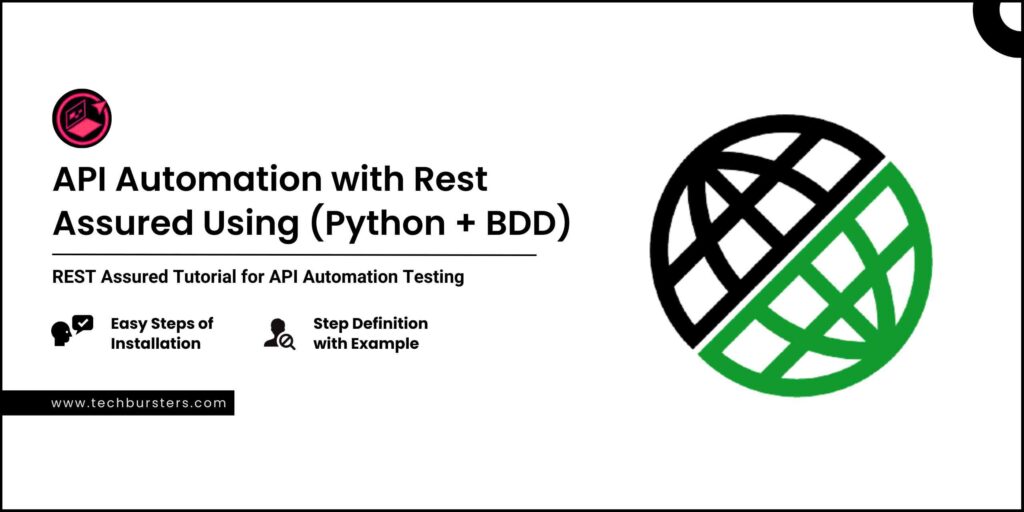 API Automation with Rest Assured Using (Python + BDD)

REST Assured Tutorial for API Automation Testing

Easy Steps of Installation

Step Definition with Example

www.techbursters.com